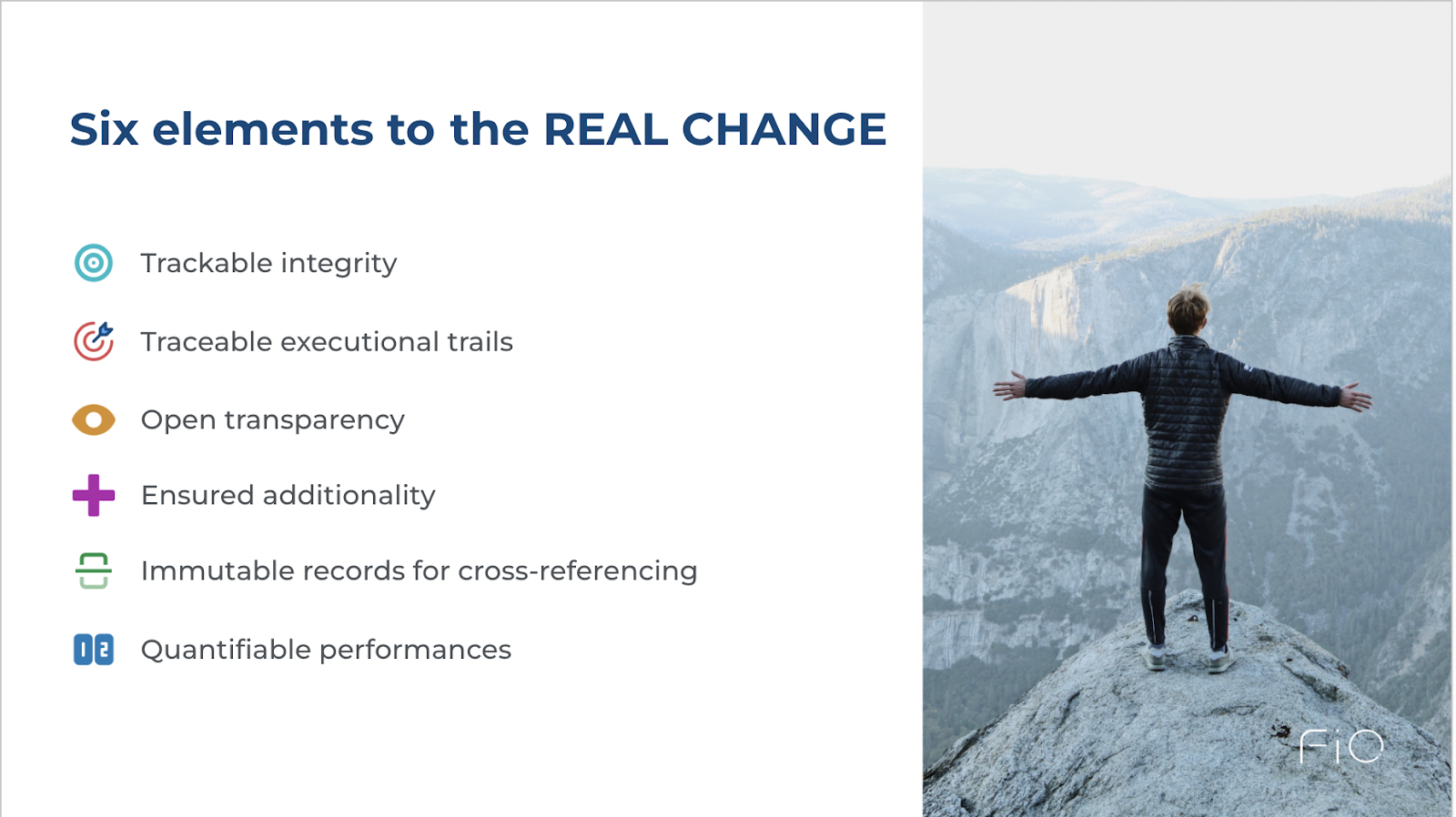 Six elements to the REAL CHANGE

Trackable integrity

Traceable executional trails

Open transparency

Ensured additionality

Immutable records for cross-referencing

Quantifiable performances

FiO